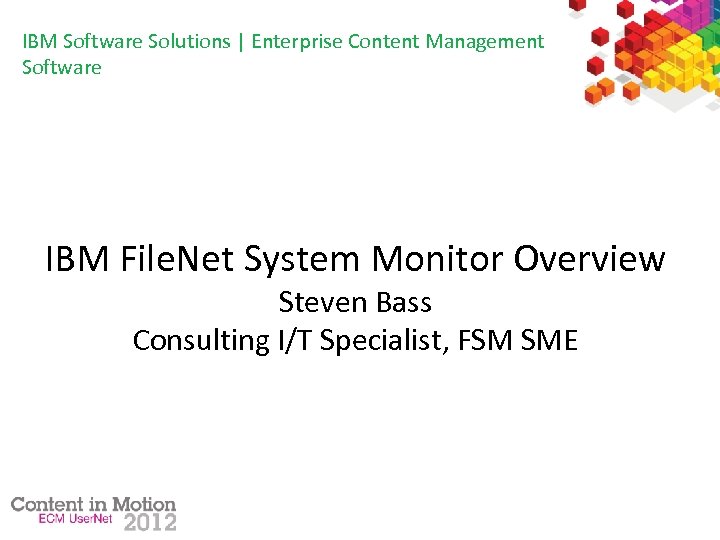 IBM Software Solutions | Enterprise Content Management Software

IBM FileNet System Monitor Overview
Steven Bass
Consulting I/T Specialist, FSM SME

Content in Motion
ECM UserNet 2012